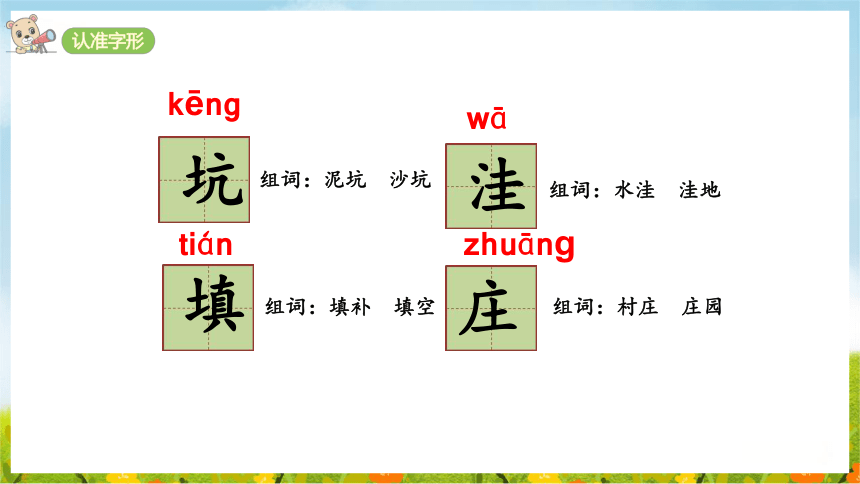 认准字形

kēng
坑 组词：泥坑　沙坑

wā
洼 组词：水洼　洼地

tián
填 组词：填补　填空

zhuāng
庄 组词：村庄　庄园